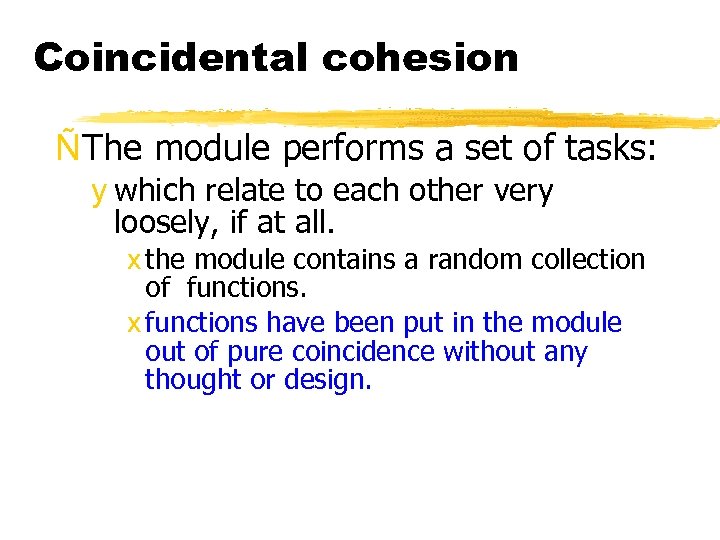 Coincidental cohesion

ÑThe module performs a set of tasks:

y which relate to each other very loosely, if at all.

x the module contains a random collection of functions.

x functions have been put in the module out of pure coincidence without any thought or design.